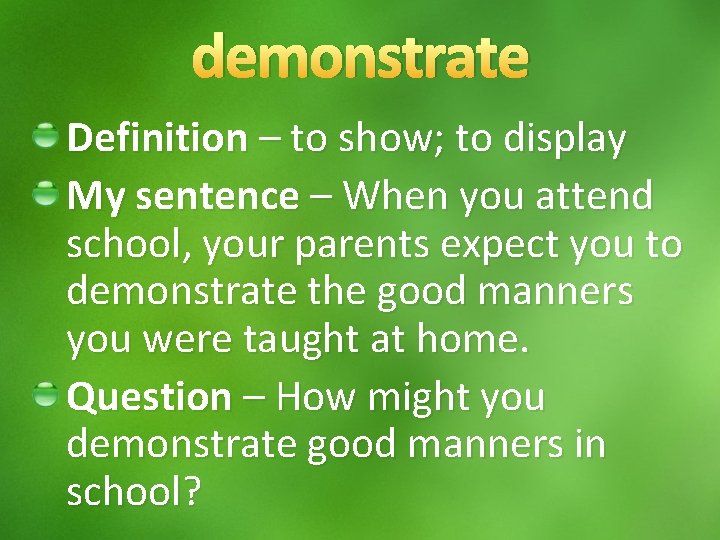 demonstrate

Definition – to show; to display

My sentence – When you attend school, your parents expect you to demonstrate the good manners you were taught at home.

Question – How might you demonstrate good manners in school?